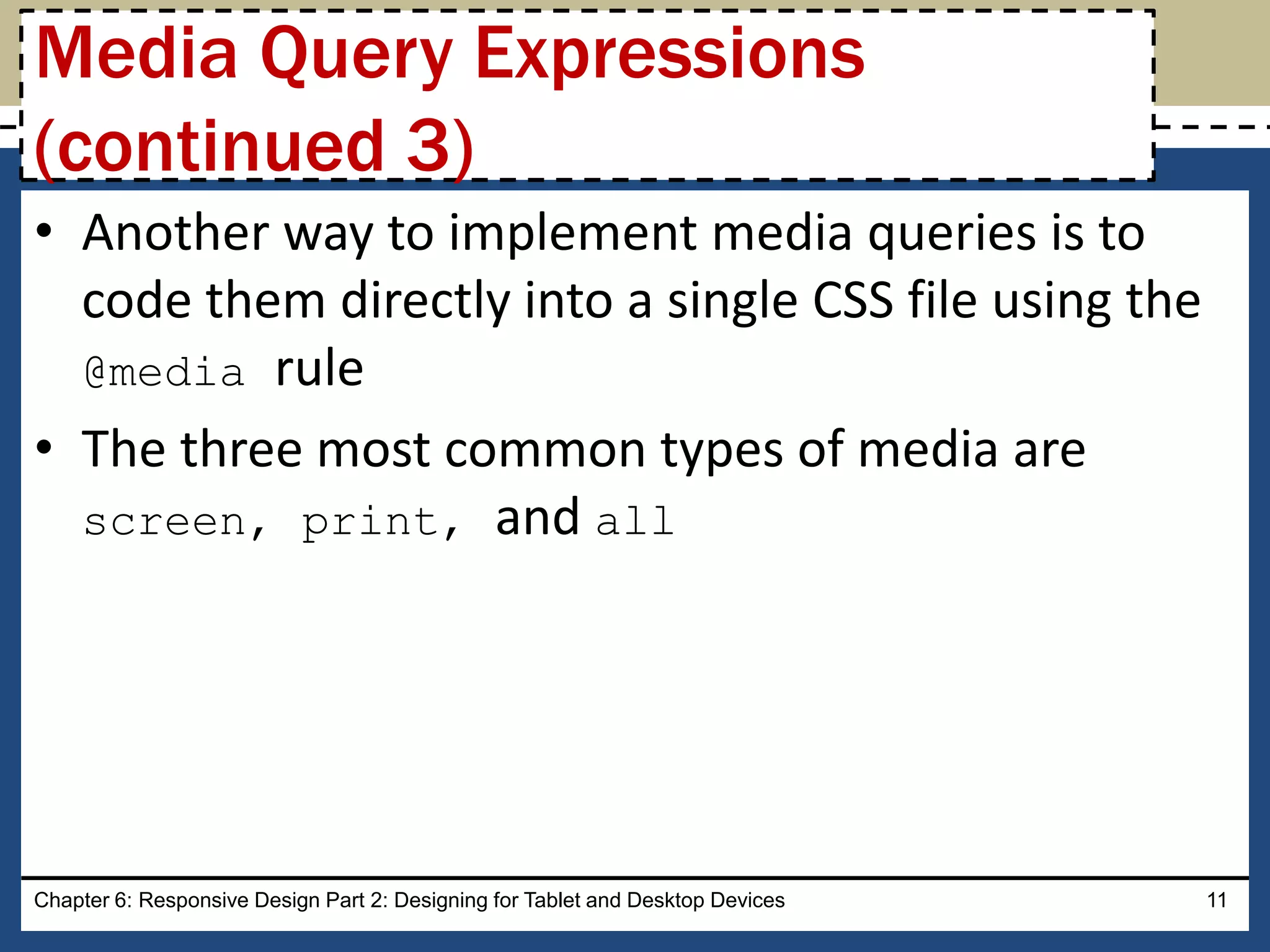 Media Query Expressions (continued 3)

• Another way to implement media queries is to code them directly into a single CSS file using the @media rule

• The three most common types of media are screen, print, and all

Chapter 6: Responsive Design Part 2: Designing for Tablet and Desktop Devices

11